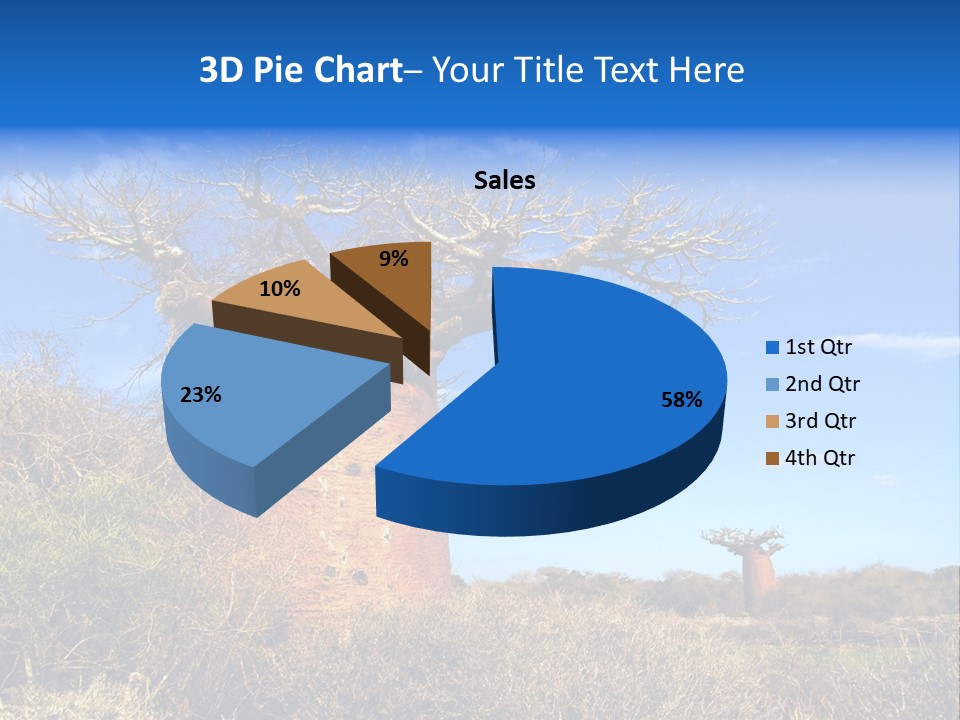 3D Pie Chart– Your Title Text Here

Sales

9%

10%

23%

58%

1st Qtr
2nd Qtr
3rd Qtr
4th Qtr